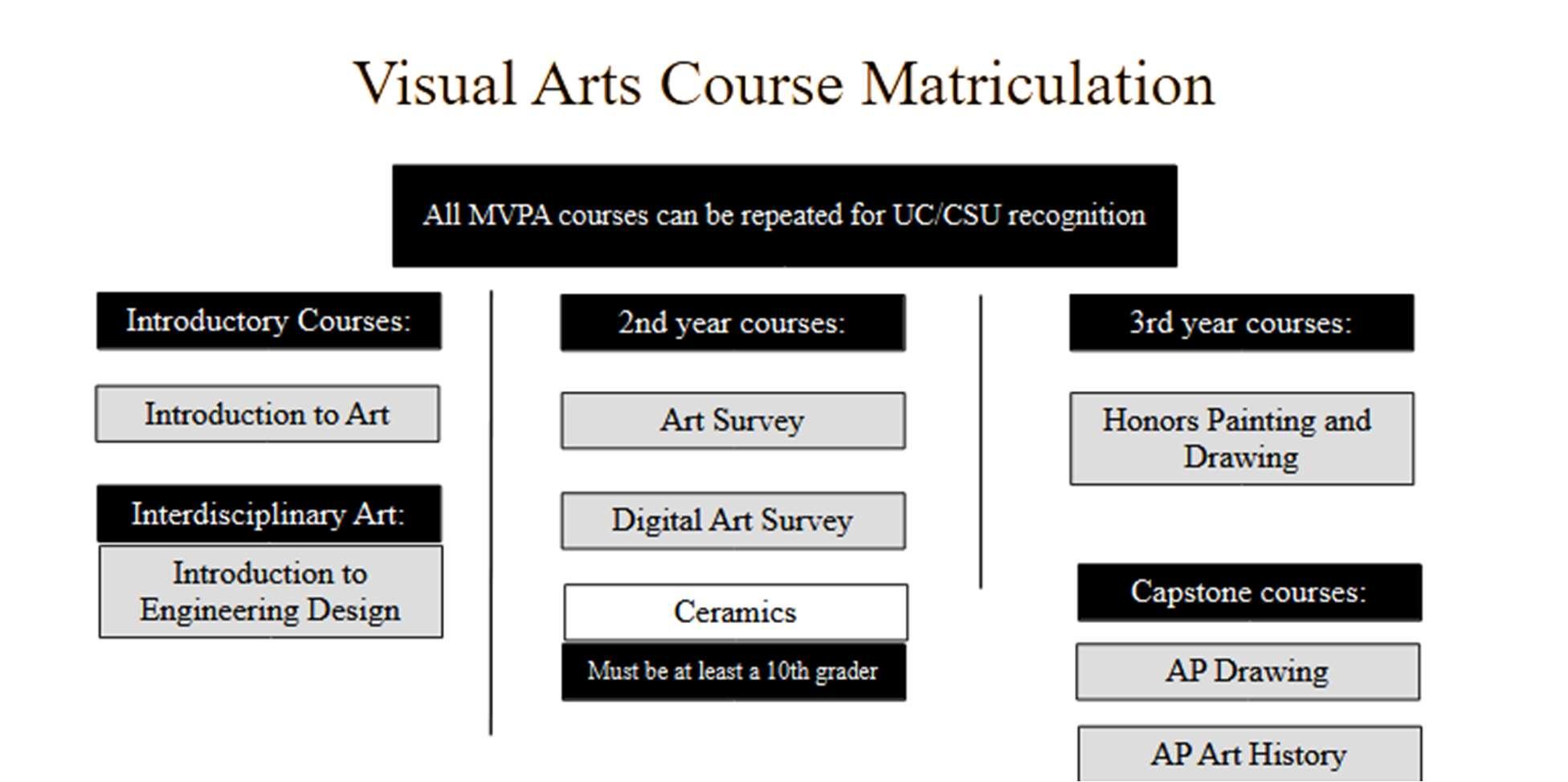 Visual Arts Course Matriculation

All MVPA courses can be repeated for UC/CSU recognition

Introductory Courses:

Introduction to Art

Interdisciplinary Art:

Introduction to Engineering Design

2nd year courses:

Art Survey

Digital Art Survey

Ceramics

Must be at least a 10th grader

3rd year courses:

Honors Painting and Drawing

Capstone courses:

AP Drawing

AP Art History